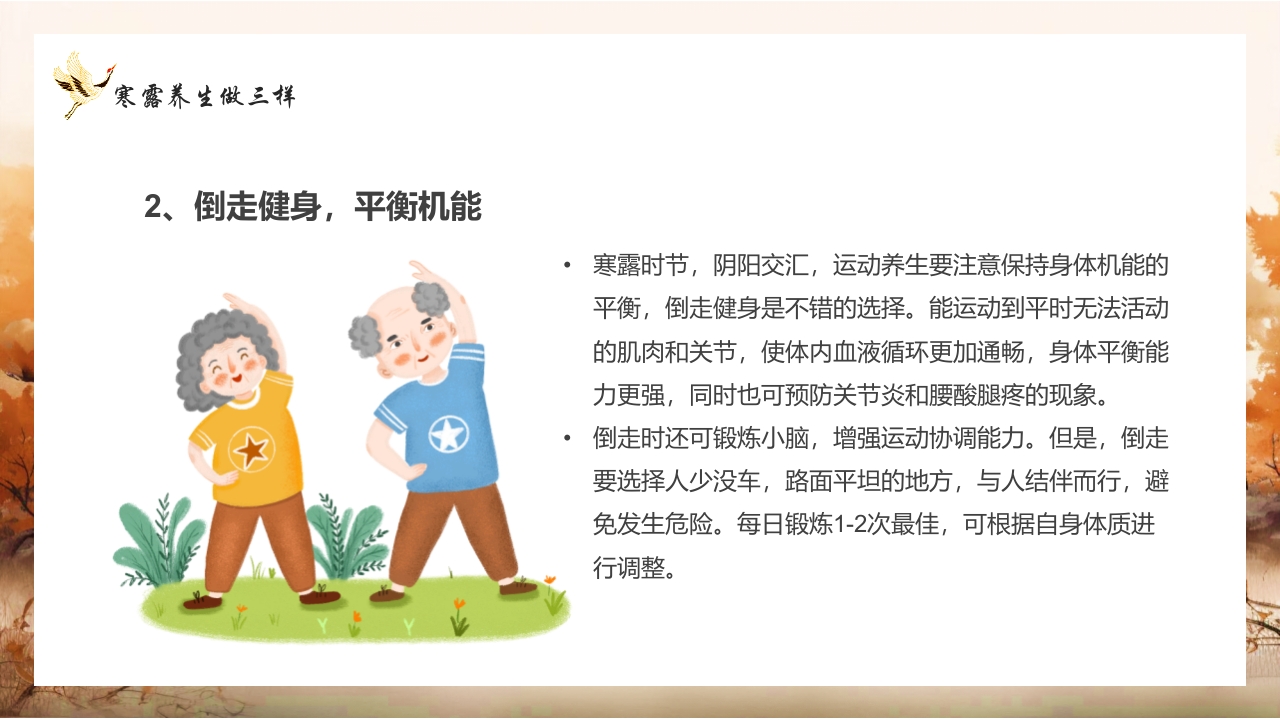 寒露养生做三样

2、倒走健身，平衡机能

• 寒露时节，阴阳交汇，运动养生要注意保持身体机能的平衡，倒走健身是不错的选择。能运动到平时无法活动的肌肉和关节，使体内血液循环更加通畅，身体平衡能力更强，同时也可预防关节炎和腰酸腿疼的现象。

• 倒走时还可锻炼小脑，增强运动协调能力。但是，倒走要选择人少没车，路面平坦的地方，与人结伴而行，避免发生危险。每日锻炼1-2次最佳，可根据自身体质进行调整。